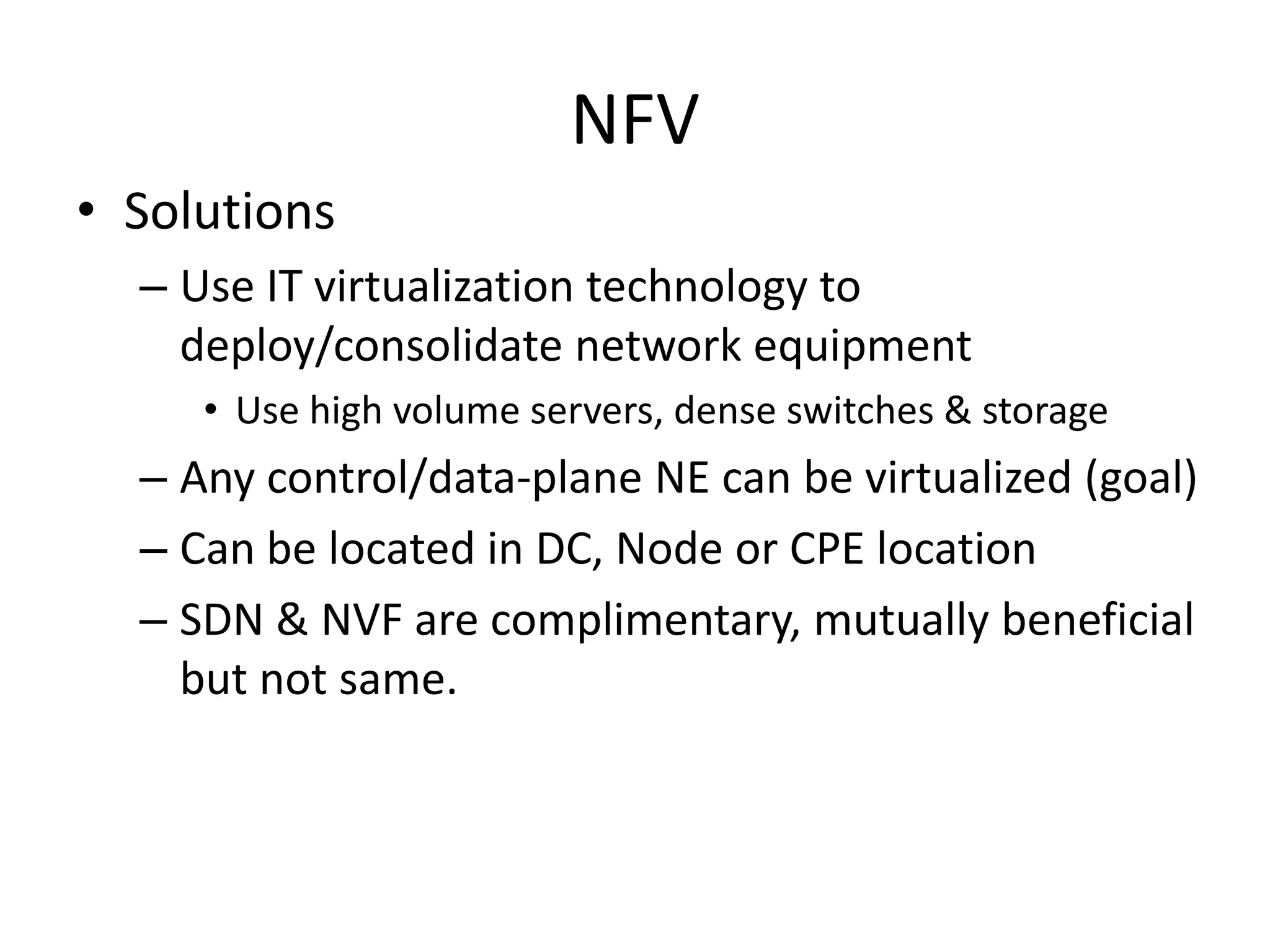 NFV

• Solutions

– Use IT virtualization technology to deploy/consolidate network equipment

• Use high volume servers, dense switches & storage

– Any control/data-plane NE can be virtualized (goal)

– Can be located in DC, Node or CPE location

– SDN & NVF are complimentary, mutually beneficial but not same.